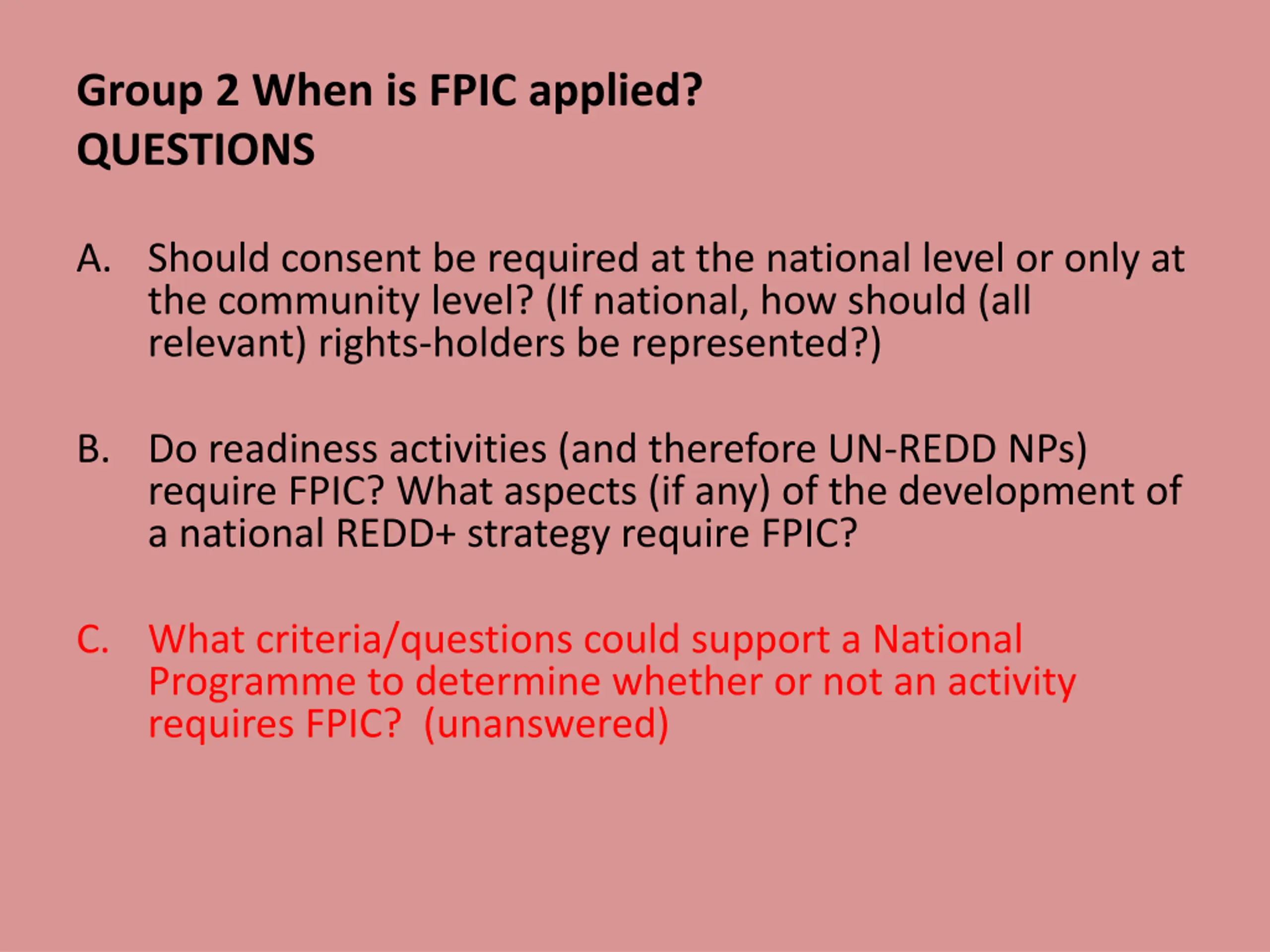 Group 2 When is FPIC applied?
QUESTIONS

A. Should consent be required at the national level or only at the community level? (If national, how should (all relevant) rights-holders be represented?)

B. Do readiness activities (and therefore UN-REDD NPs) require FPIC? What aspects (if any) of the development of a national REDD+ strategy require FPIC?

C. What criteria/questions could support a National Programme to determine whether or not an activity requires FPIC? (unanswered)